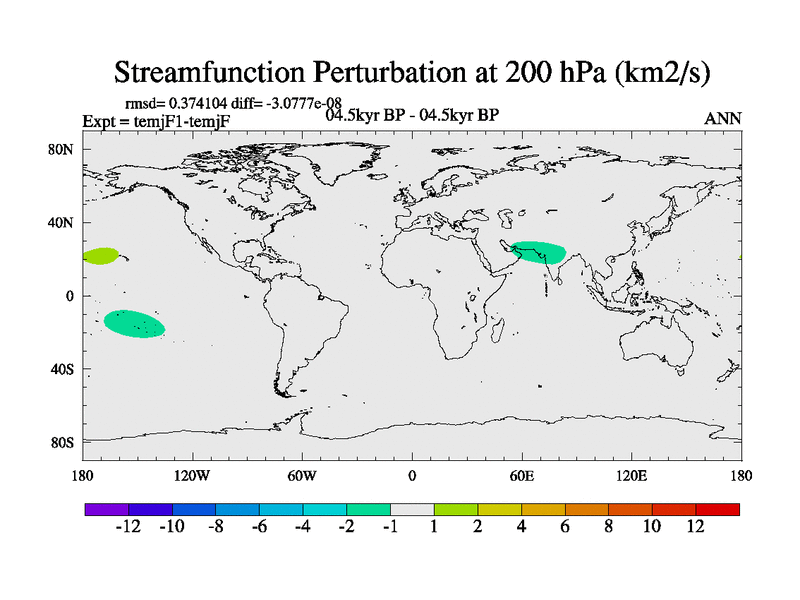 Streamfunction Perturbation at 200 hPa (km2/s)

rmsd= 0.374104 diff= -3.0777e-08
Expt = temjF1-temjF
04.5kyr BP - 04.5kyr BP
ANN

80N
40N
0
40S
80S

180
120W
60W
0
60E
120E
180

-12 -10 -8 -6 -4 -2 -1 1 2 4 6 8 10 12